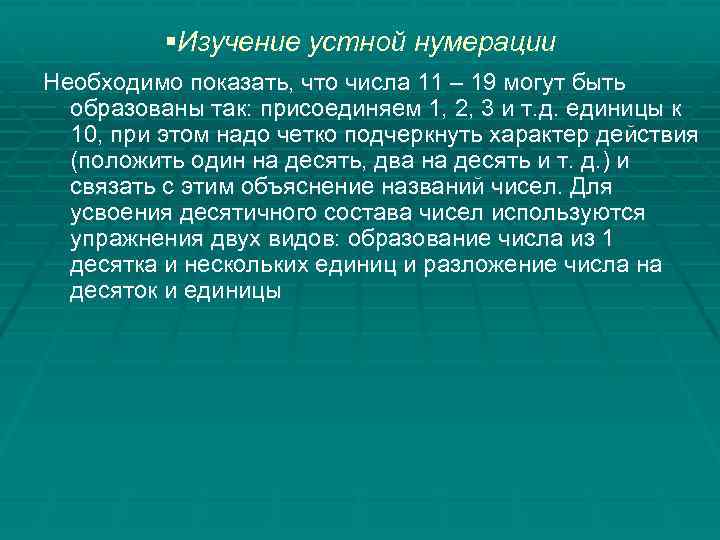 ▪Изучение устной нумерации

Необходимо показать, что числа 11 – 19 могут быть образованы так: присоединяем 1, 2, 3 и т.д. единицы к 10, при этом надо четко подчеркнуть характер действия (положить один на десять, два на десять и т. д.) и связать с этим объяснение названий чисел. Для усвоения десятичного состава чисел используются упражнения двух видов: образование числа из 1 десятка и нескольких единиц и разложение числа на десяток и единицы